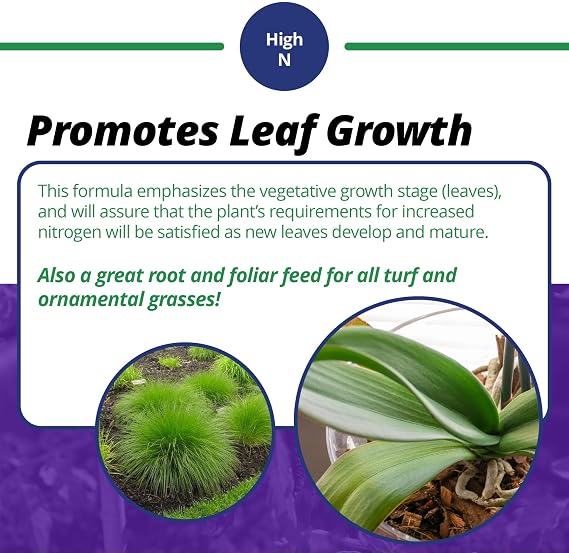 High N

Promotes Leaf Growth

This formula emphasizes the vegetative growth stage (leaves), and will assure that the plant's requirements for increased nitrogen will be satisfied as new leaves develop and mature.

Also a great root and foliar feed for all turf and ornamental grasses!